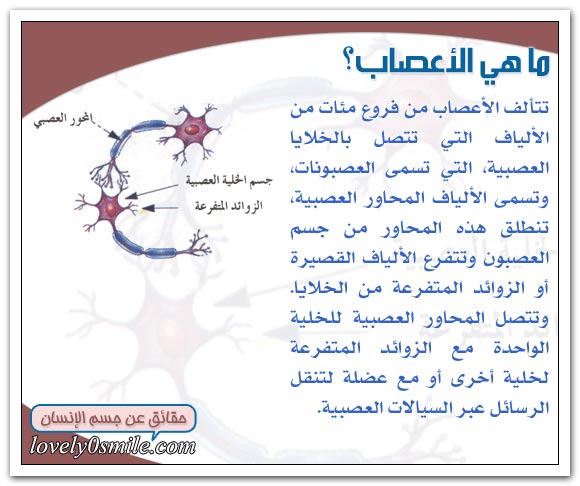 ما هي الأعصاب؟

تتألف الأعصاب من فروع مئات من الألياف التي تتصل بالخلايا العصبية، التي تسمى العصبونات، وتسمى الألياف المحاور العصبية، تنطلق هذه المحاور من جسم العصبون وتتفرع الألياف القصيرة أو الزوائد المتفرعة من الخلايا. وتتصل المحاور العصبية للخلية الواحدة مع الزوائد المتفرعة لخلية أخرى أو مع عضلة لتنقل الرسائل عبر السيالات العصبية.

المحور العصبي
جسم الخلية العصبية
الزوائد المتفرعة

حقائق عن جسم الإنسان
lovely0smile.com